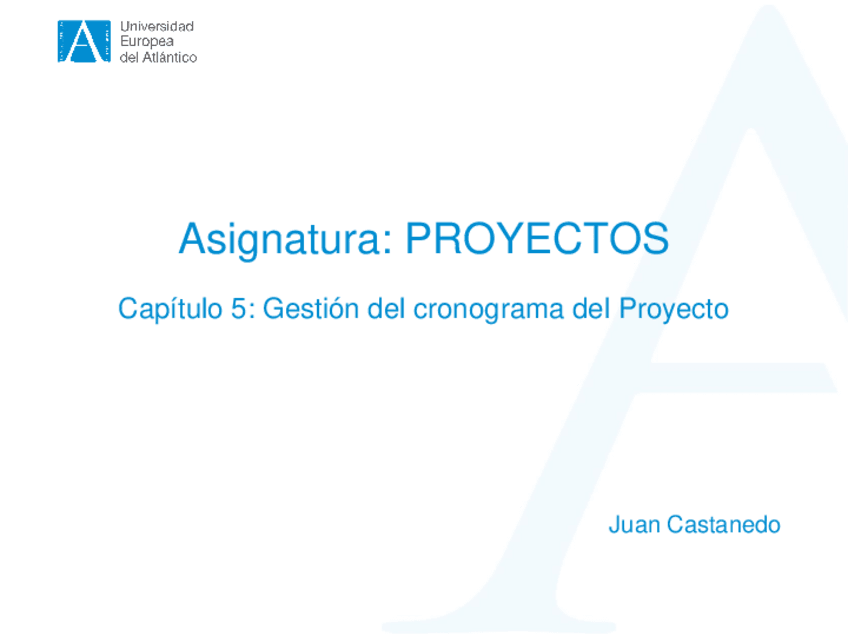 Universidad
Europea
del Atlántico

Asignatura: PROYECTOS

Capítulo 5: Gestión del cronograma del Proyecto

Juan Castanedo